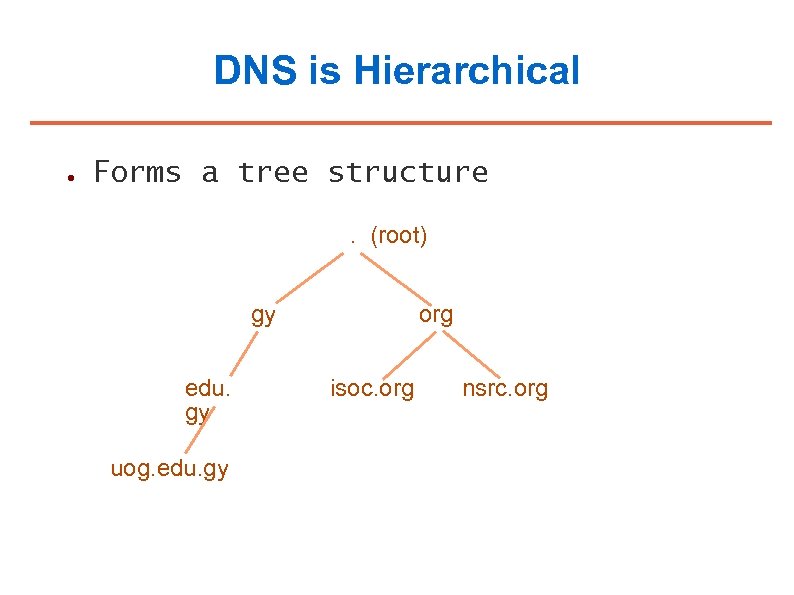 DNS is Hierarchical

● Forms a tree structure

. (root)

gy

org

edu.
gy

isoc.org

nsrc.org

uog.edu.gy